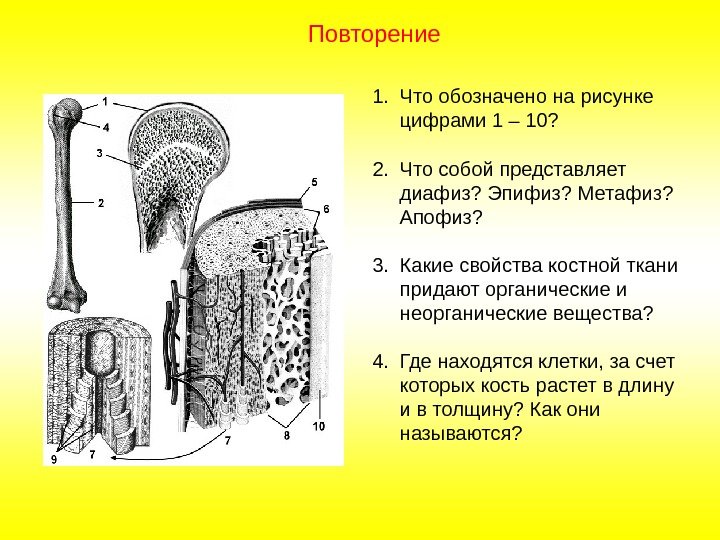 Повторение

1
4
3
2
5
6
7
8
10
9
7

1. Что обозначено на рисунке цифрами 1 – 10?

2. Что собой представляет диафиз? Эпифиз? Метафиз? Апофиз?

3. Какие свойства костной ткани придают органические и неорганические вещества?

4. Где находятся клетки, за счет которых кость растет в длину и в толщину? Как они называются?